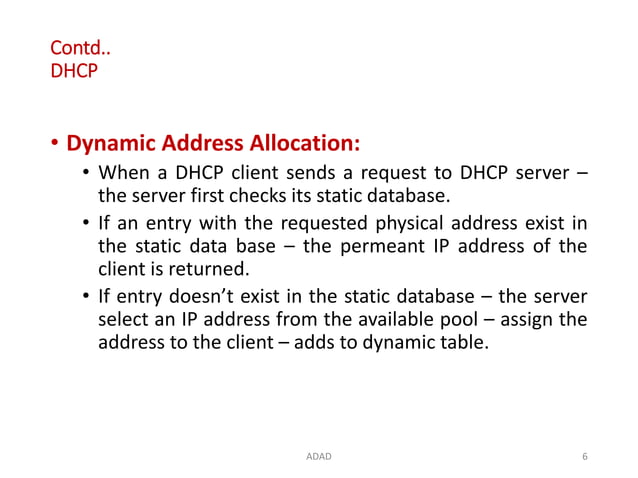 Contd..
DHCP

• Dynamic Address Allocation:
• When a DHCP client sends a request to DHCP server – the server first checks its static database.
• If an entry with the requested physical address exist in the static data base – the permeant IP address of the client is returned.
• If entry doesn't exist in the static database – the server select an IP address from the available pool – assign the address to the client – adds to dynamic table.

ADAD

6